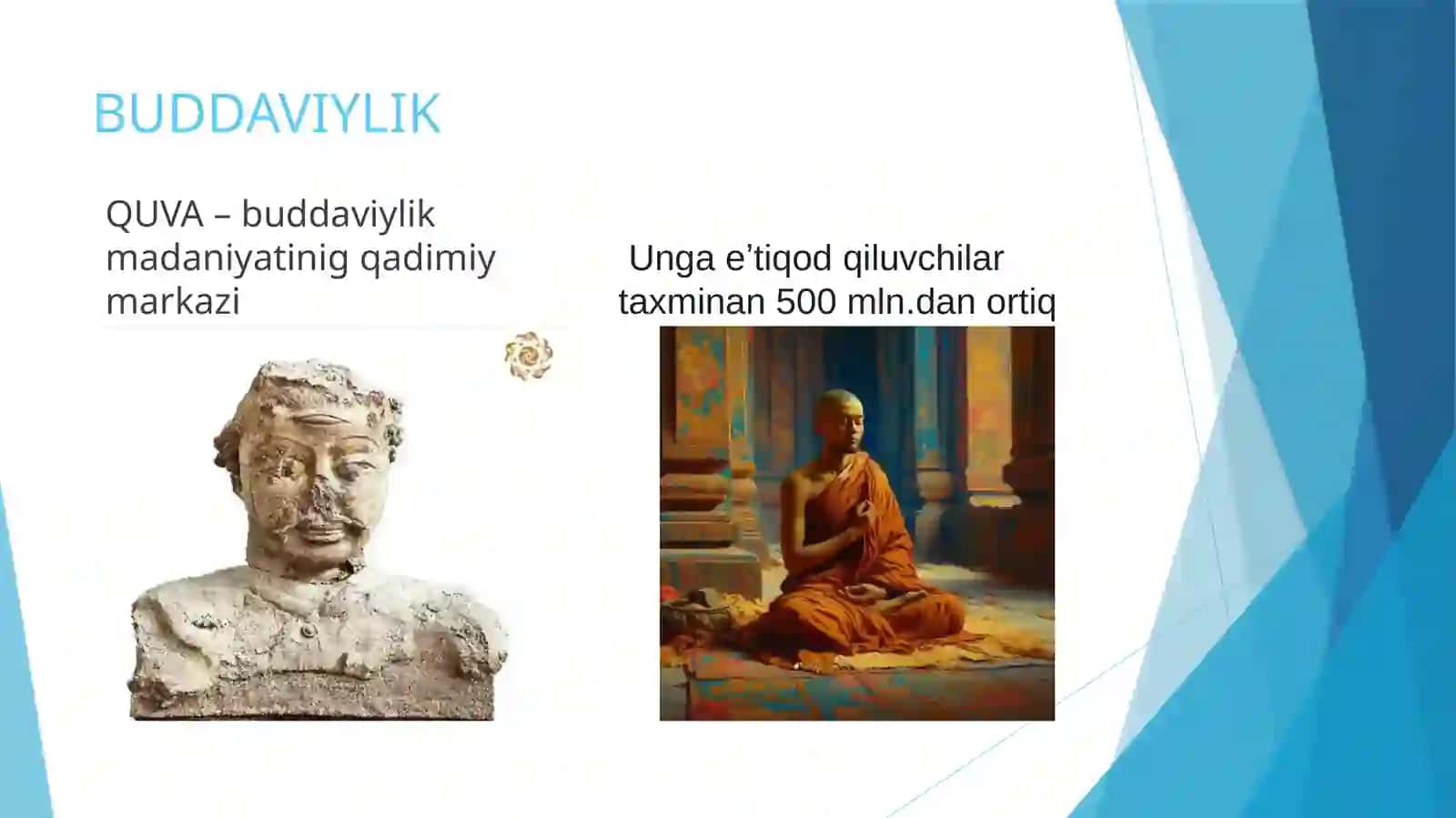 BUDDAVIYLIK

QUVA – buddaviylik madaniyatinig qadimiy markazi

Unga e’tiqod qiluvchilar taxminan 500 mln.dan ortiq